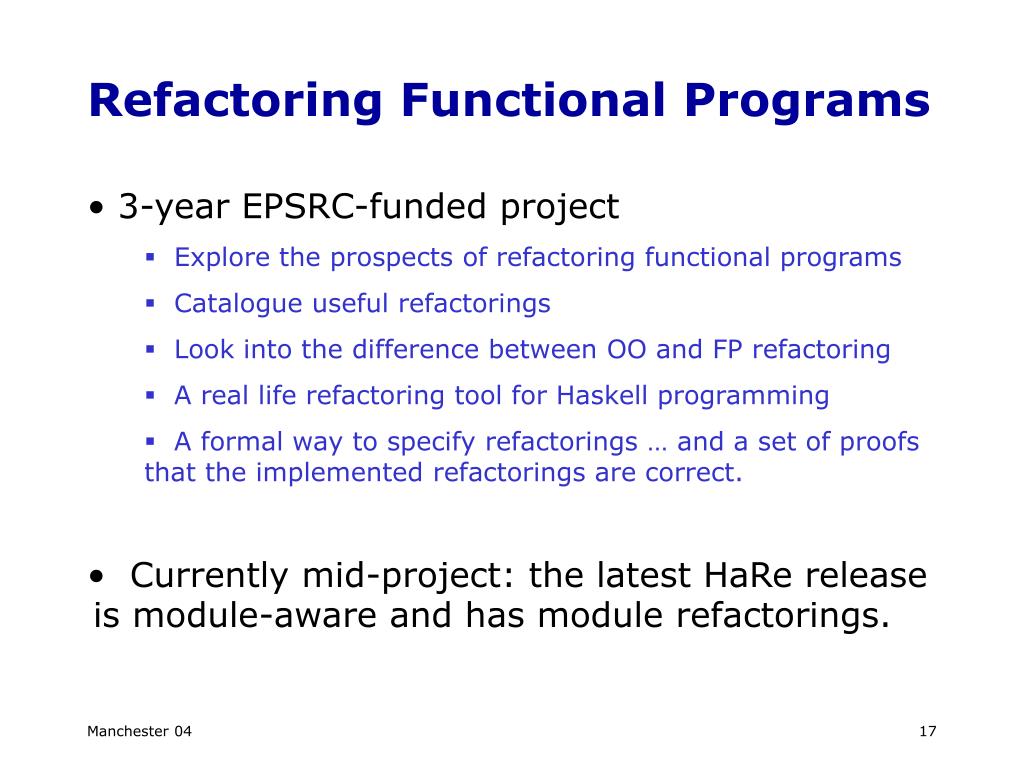 Refactoring Functional Programs

• 3-year EPSRC-funded project

▪ Explore the prospects of refactoring functional programs

▪ Catalogue useful refactorings

▪ Look into the difference between OO and FP refactoring

▪ A real life refactoring tool for Haskell programming

▪ A formal way to specify refactorings … and a set of proofs that the implemented refactorings are correct.

• Currently mid-project: the latest HaRe release is module-aware and has module refactorings.

Manchester 04

17